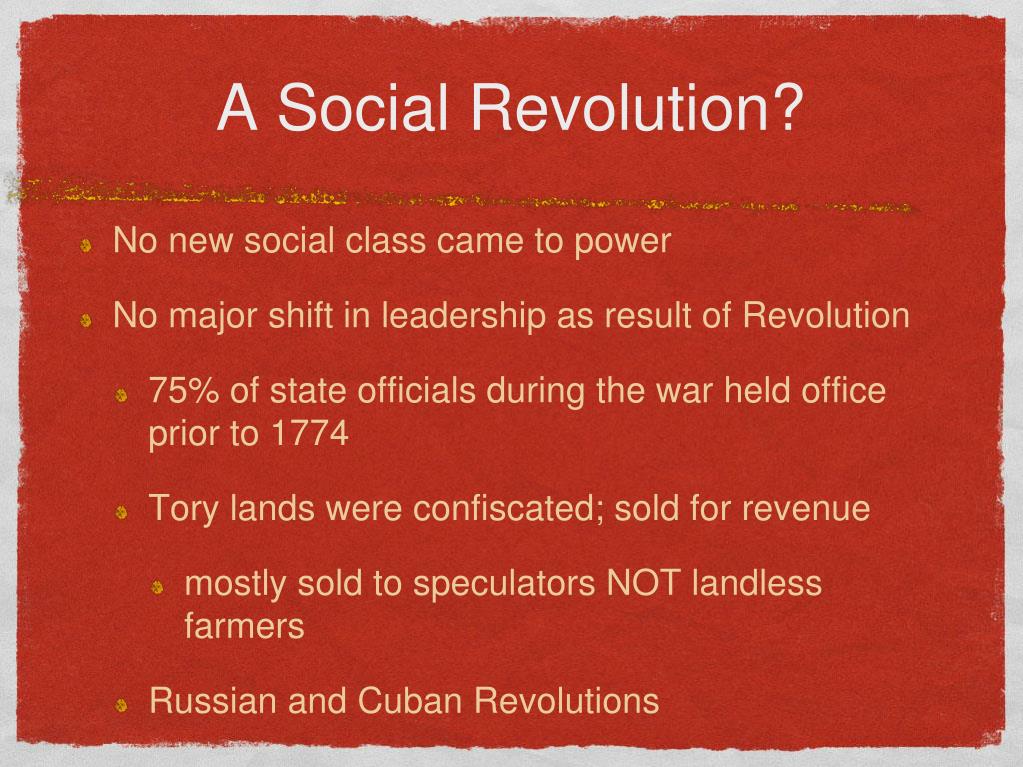 A Social Revolution?

No new social class came to power

No major shift in leadership as result of Revolution

75% of state officials during the war held office prior to 1774

Tory lands were confiscated; sold for revenue

mostly sold to speculators NOT landless farmers

Russian and Cuban Revolutions